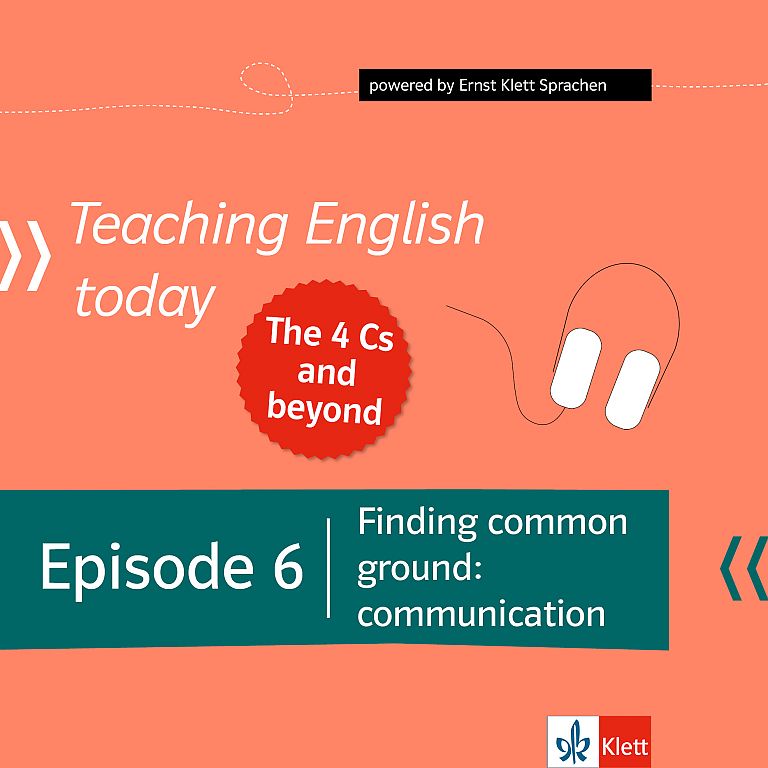 powered by Ernst Klett Sprachen

Teaching English today

The 4 Cs and beyond

Episode 6

Finding common ground: communication

Klett